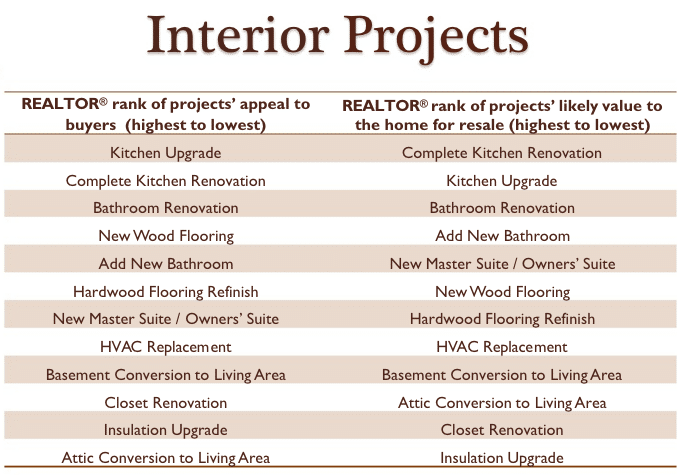 Interior Projects

| REALTOR® rank of projects' appeal to buyers (highest to lowest) | REALTOR® rank of projects' likely value to the home for resale (highest to lowest) |
|---|---|
| Kitchen Upgrade | Complete Kitchen Renovation |
| Complete Kitchen Renovation | Kitchen Upgrade |
| Bathroom Renovation | Bathroom Renovation |
| New Wood Flooring | Add New Bathroom |
| Add New Bathroom | New Master Suite / Owners' Suite |
| Hardwood Flooring Refinish | New Wood Flooring |
| New Master Suite / Owners' Suite | Hardwood Flooring Refinish |
| HVAC Replacement | HVAC Replacement |
| Basement Conversion to Living Area | Basement Conversion to Living Area |
| Closet Renovation | Attic Conversion to Living Area |
| Insulation Upgrade | Closet Renovation |
| Attic Conversion to Living Area | Insulation Upgrade |